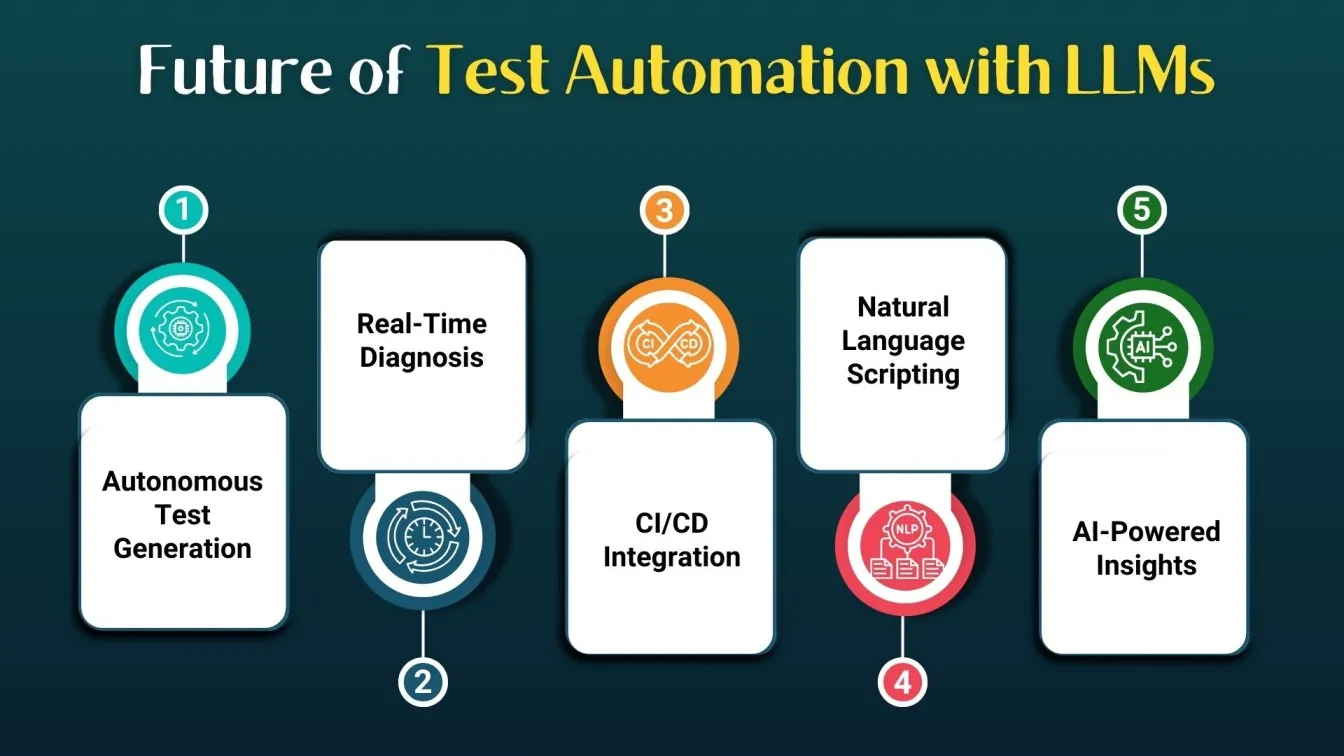 Future of Test Automation with LLMs

1

Autonomous Test Generation

Real-Time Diagnosis

2

3

CI CD

CI/CD Integration

Natural Language Scripting

NLP

4

5

AI

AI-Powered Insights